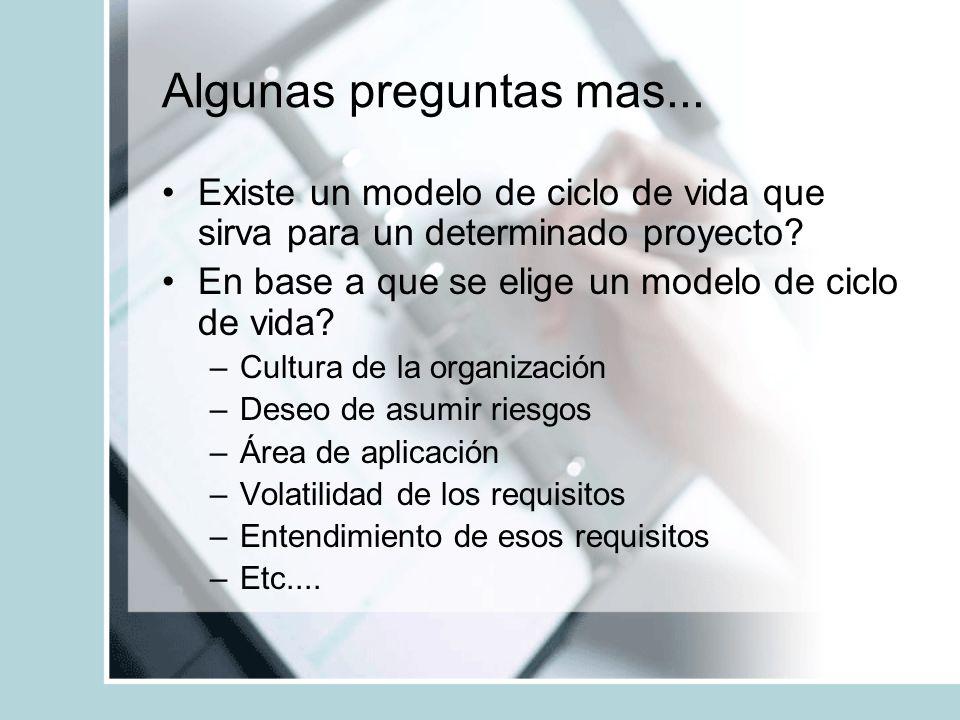 Algunas preguntas mas...

• Existe un modelo de ciclo de vida que sirva para un determinado proyecto?
• En base a que se elige un modelo de ciclo de vida?
  – Cultura de la organización
  – Deseo de asumir riesgos
  – Área de aplicación
  – Volatilidad de los requisitos
  – Entendimiento de esos requisitos
  – Etc....